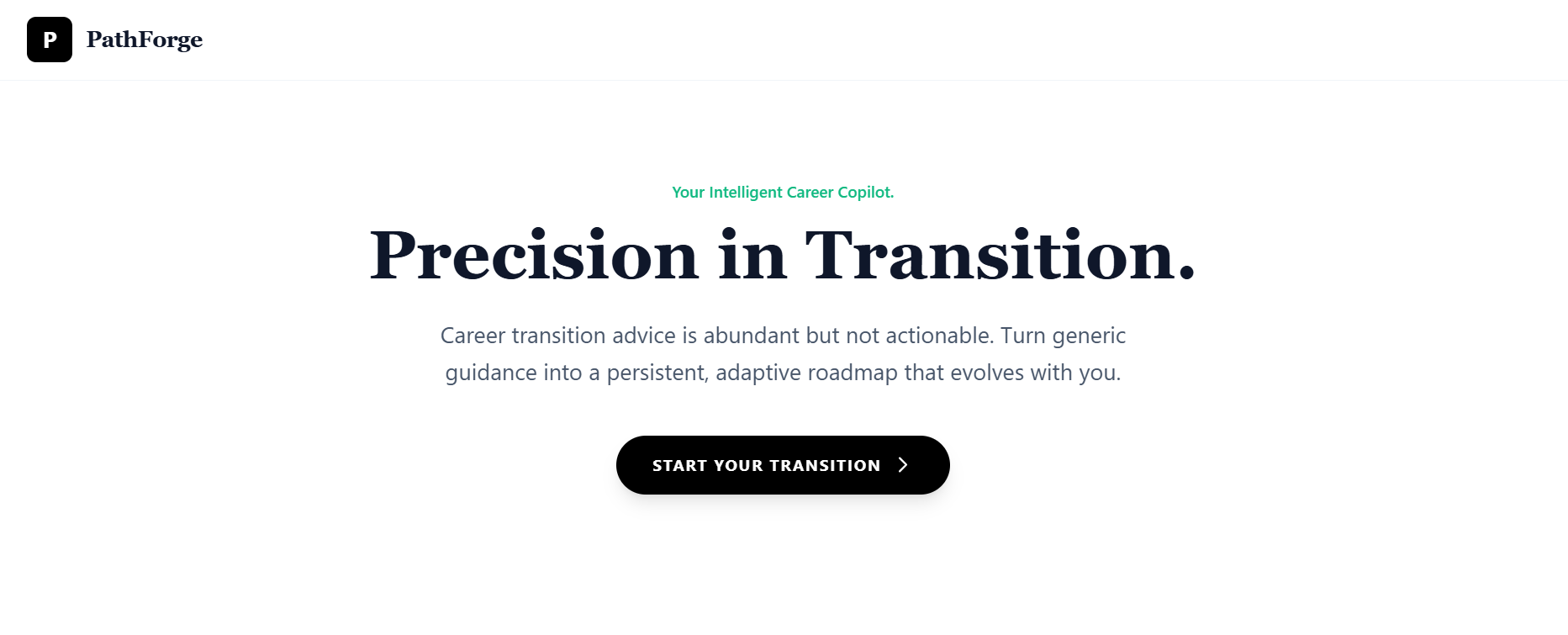 P PathForge

Your Intelligent Career Copilot.

Precision in Transition.

Career transition advice is abundant but not actionable. Turn generic guidance into a persistent, adaptive roadmap that evolves with you.

START YOUR TRANSITION